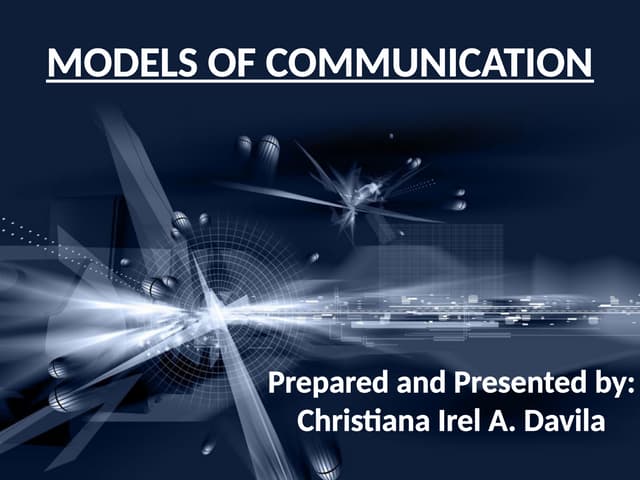 MODELS OF COMMUNICATION

Prepared and Presented by:
Christiana Irel A. Davila